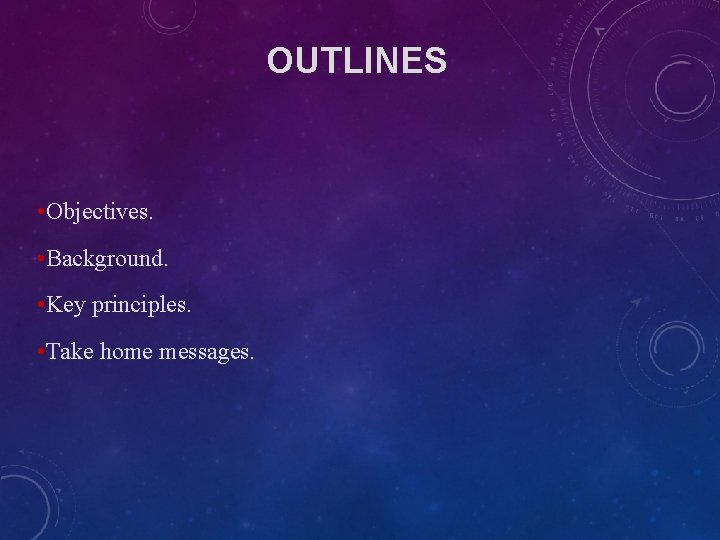 OUTLINES

•Objectives.

•Background.

•Key principles.

•Take home messages.